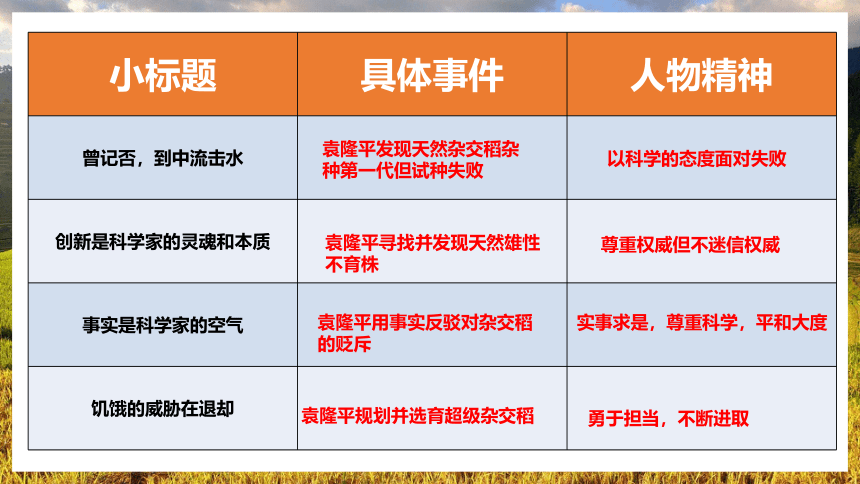 | 小标题 | 具体事件 | 人物精神 |
|---|---|---|
| 曾记否，到中流击水 | 袁隆平发现天然杂交稻杂种第一代但试种失败 | 以科学的态度面对失败 |
| 创新是科学家的灵魂和本质 | 袁隆平寻找并发现天然雄性不育株 | 尊重权威但不迷信权威 |
| 事实是科学家的空气 | 袁隆平用事实反驳对杂交稻的贬斥 | 实事求是，尊重科学，平和大度 |
| 饥饿的威胁在退却 | 袁隆平规划并选育超级杂交稻 | 勇于担当，不断进取 |